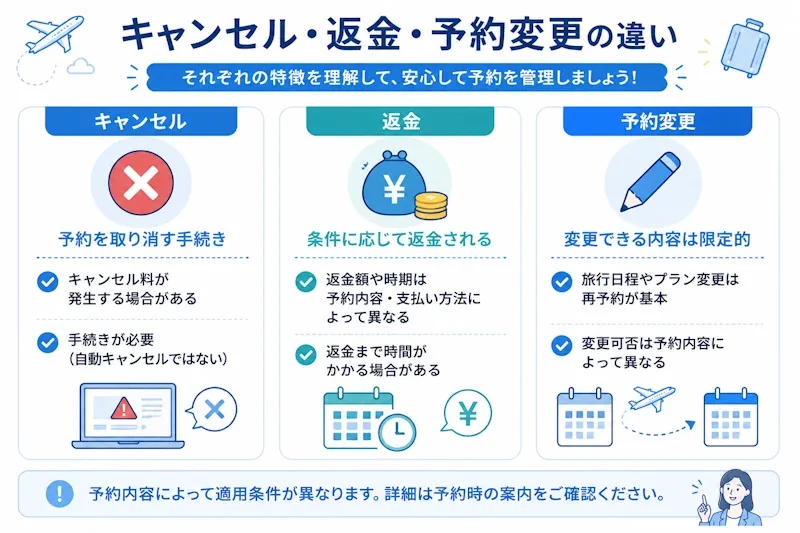 キャンセル・返金・予約変更の違い

それぞれの特徴を理解して、安心して予約を管理しましょう!

キャンセル

予約を取り消す手続き

キャンセル料が発生する場合がある

手続きが必要(自動キャンセルではない)

返金

¥

条件に応じて返金される

返金額や時期は予約内容・支払い方法によって異なる

返金まで時間がかかる場合がある

¥

予約変更

変更できる内容は限定的

旅行日程やプラン変更は再予約が基本

変更可否は予約内容によって異なる

予約内容によって適用条件が異なります。詳細は予約時の案内をご確認ください。